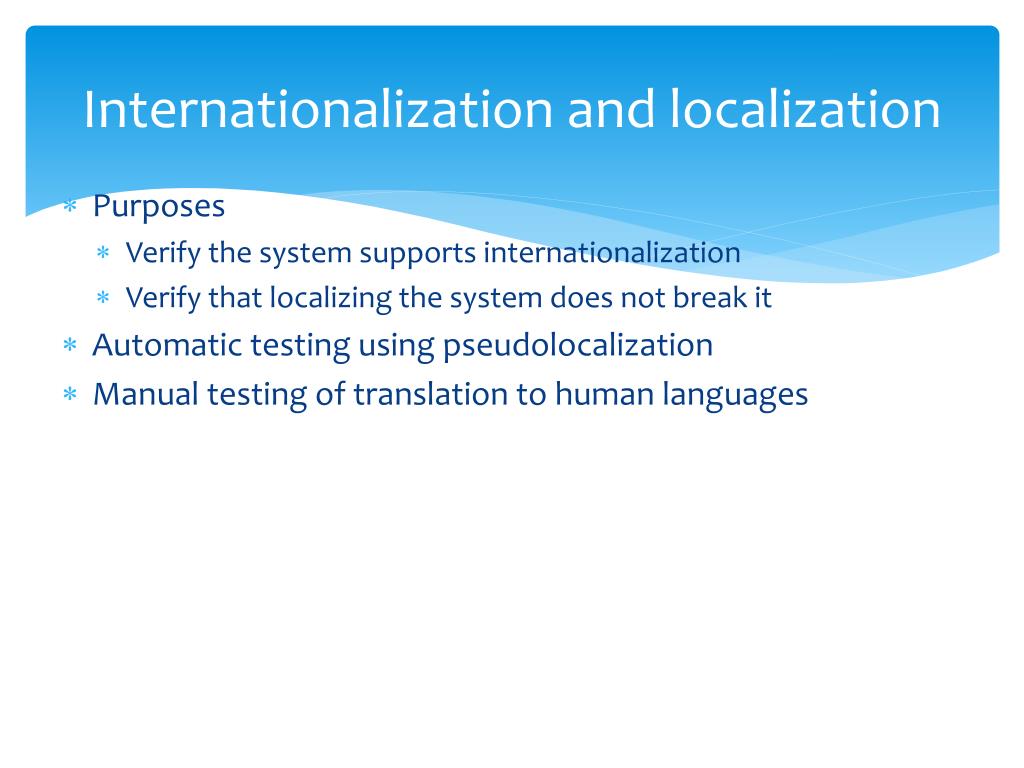 Internationalization and localization

* Purposes
  * Verify the system supports internationalization
  * Verify that localizing the system does not break it
* Automatic testing using pseudolocalization
* Manual testing of translation to human languages